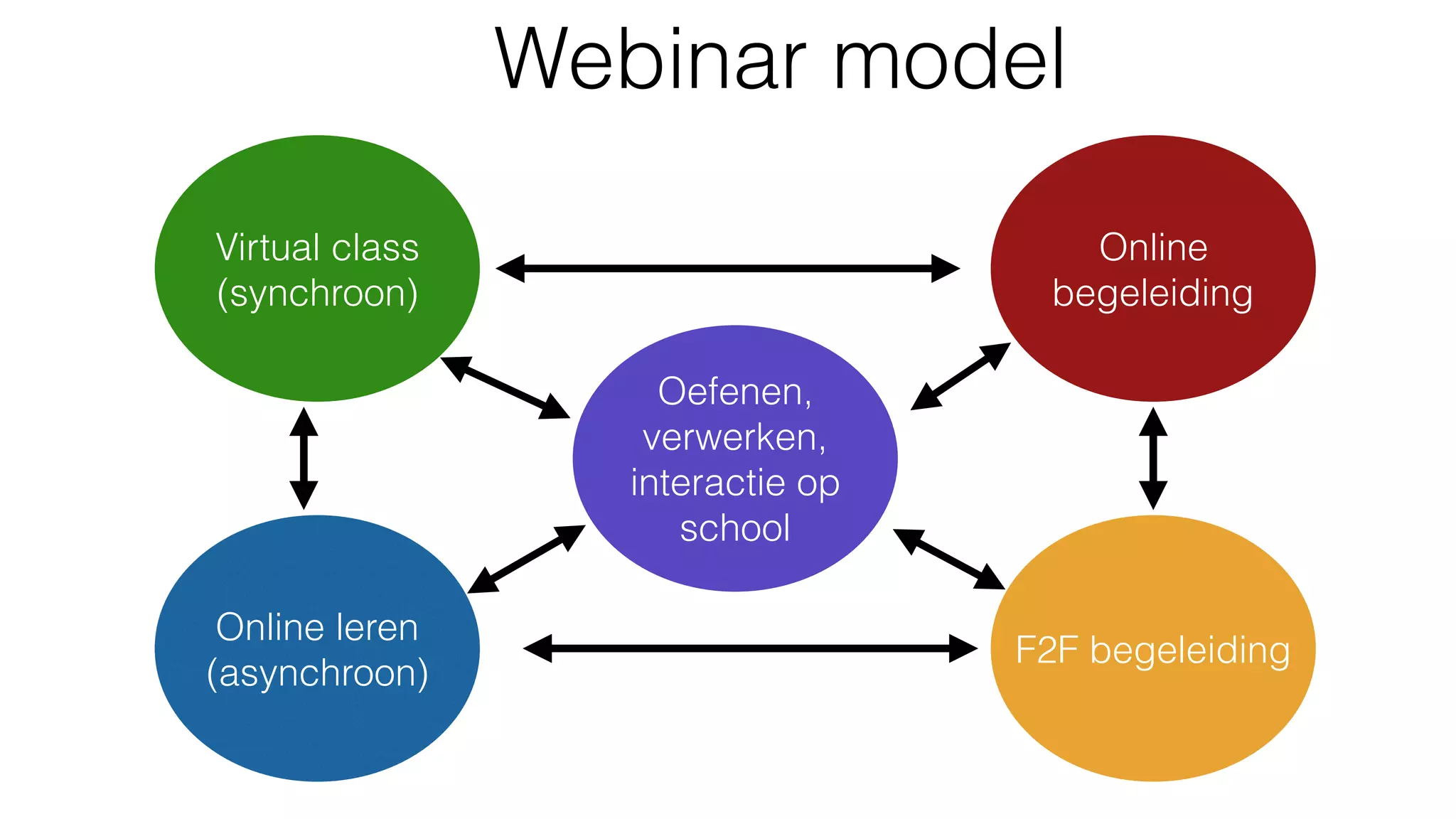 Webinar model

Virtual class (synchroon)

Online begeleiding

Oefenen, verwerken, interactie op school

Online leren (asynchroon)

F2F begeleiding